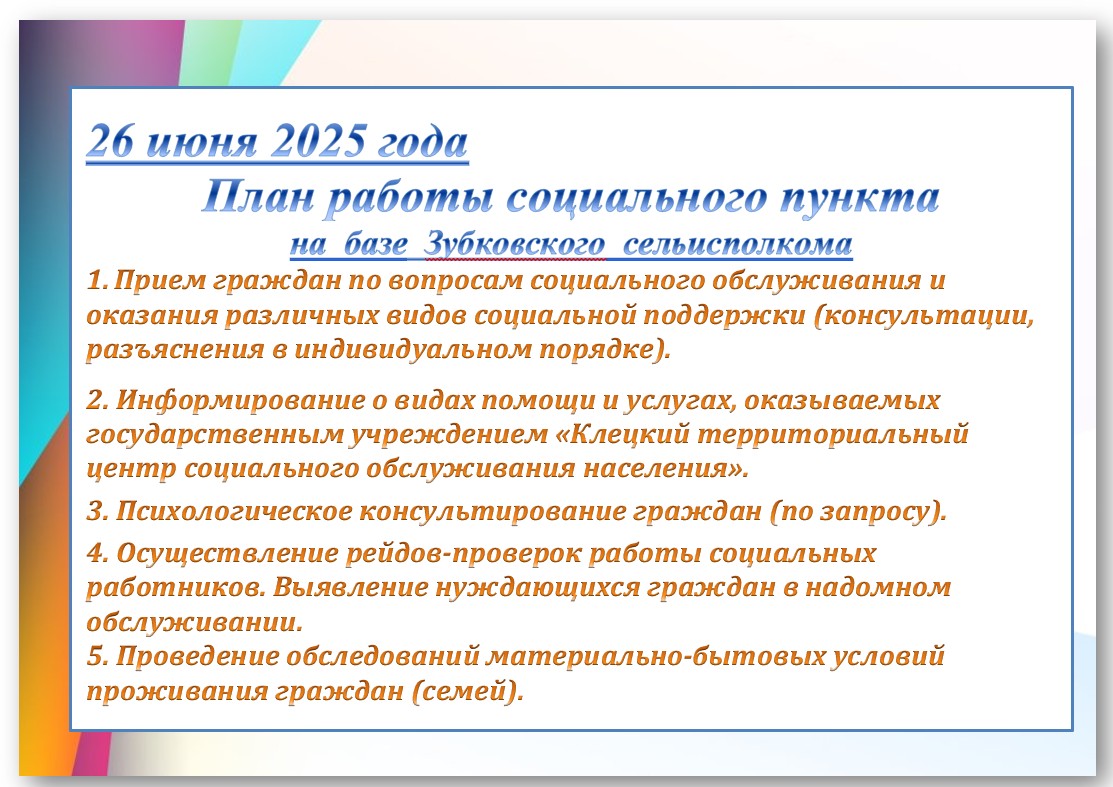 26 июня 2025 года

План работы социального пункта

на базе Зубковского сельисполкома

1. Прием граждан по вопросам социального обслуживания и оказания различных видов социальной поддержки (консультации, разъяснения в индивидуальном порядке).

2. Информирование о видах помощи и услугах, оказываемых государственным учреждением «Клецкий территориальный центр социального обслуживания населения».

3. Психологическое консультирование граждан (по запросу).

4. Осуществление рейдов-проверок работы социальных работников. Выявление нуждающихся граждан в надомном обслуживании.
5. Проведение обследований материально-бытовых условий проживания граждан (семей).